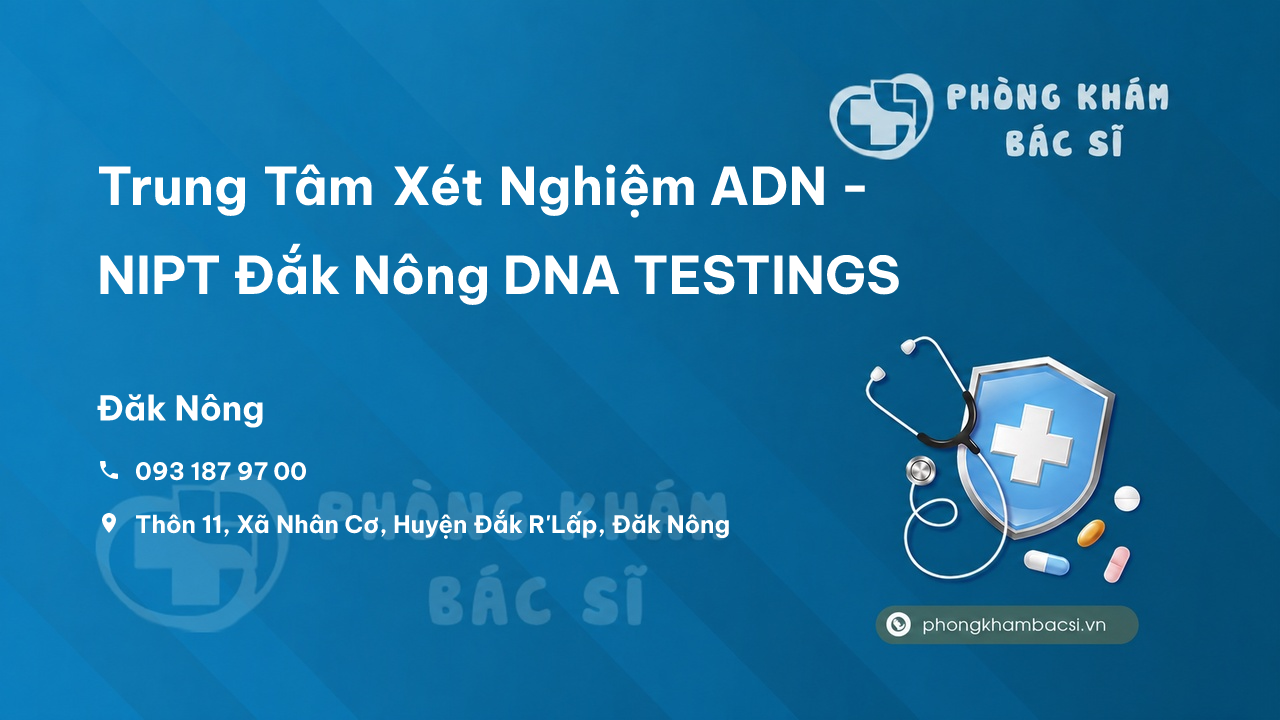 PHÒNG KHÁM BÁC SĨ

Trung Tâm Xét Nghiệm ADN - NIPT Đắk Nông DNA TESTINGS

Đăk Nông

093 187 97 00

Thôn 11, Xã Nhân Cơ, Huyện Đắk R'Lấp, Đăk Nông

PHÒNG KHÁM BÁC SĨ

phongkhambacsi.vn